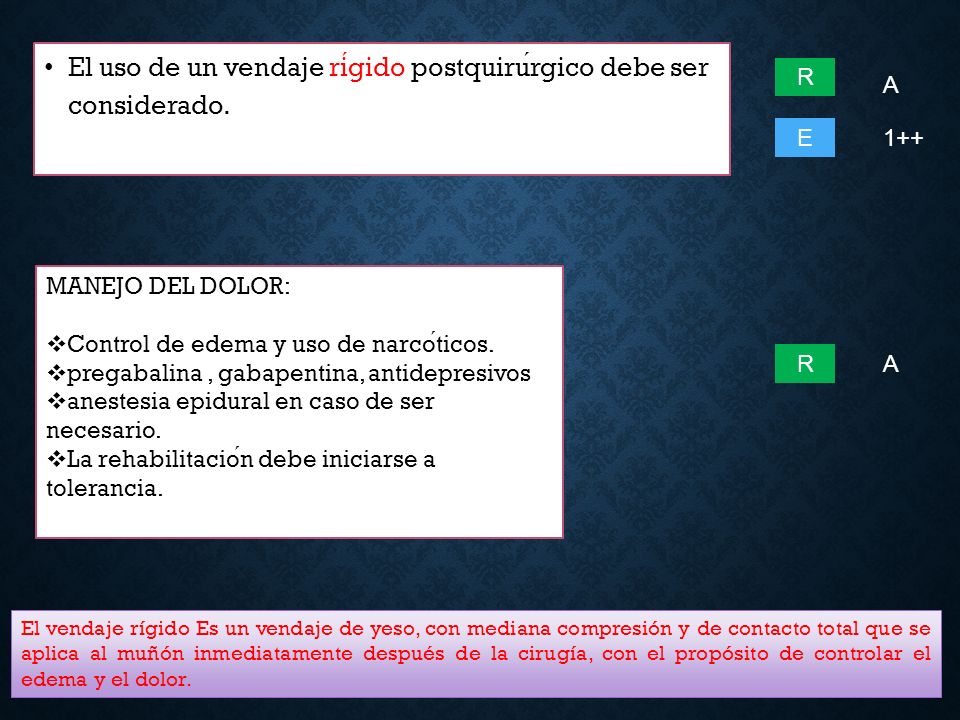 • El uso de un vendaje rígido postquirúrgico debe ser considerado.

R A

E 1++

MANEJO DEL DOLOR:

❖Control de edema y uso de narcóticos.
❖pregabalina , gabapentina, antidepresivos
❖anestesia epidural en caso de ser necesario.
❖La rehabilitación debe iniciarse a tolerancia.

R A

El vendaje rígido Es un vendaje de yeso, con mediana compresión y de contacto total que se aplica al muñón inmediatamente después de la cirugía, con el propósito de controlar el edema y el dolor.